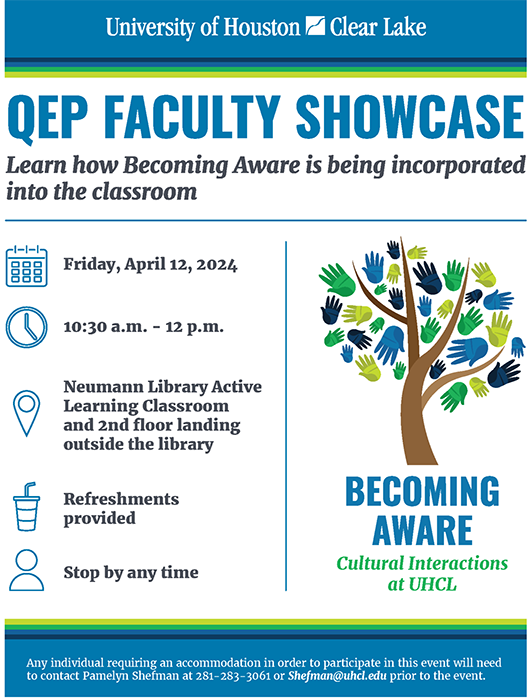 University of Houston Clear Lake

QEP FACULTY SHOWCASE

Learn how Becoming Aware is being incorporated into the classroom

Friday, April 12, 2024

10:30 a.m. - 12 p.m.

Neumann Library Active Learning Classroom and 2nd floor landing outside the library

Refreshments provided

Stop by any time

BECOMING AWARE

Cultural Interactions at UHCL

Any individual requiring an accommodation in order to participate in this event will need to contact Pamelyn Shefman at 281-283-3061 or Shefman@uhcl.edu prior to the event.